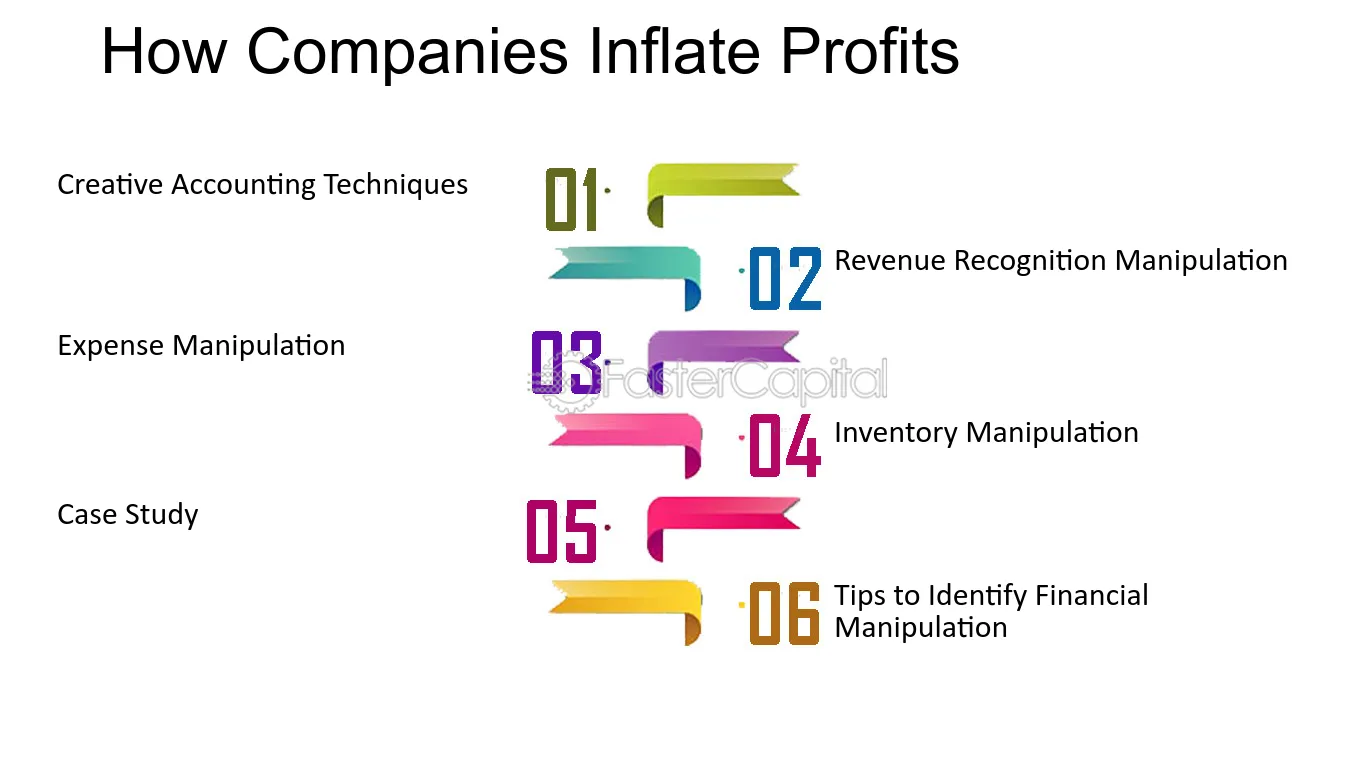 How Companies Inflate Profits

Creative Accounting Techniques

01

02

Revenue Recognition Manipulation

Expense Manipulation

03

FasterCapital

04

Inventory Manipulation

Case Study

05

06

Tips to Identify Financial Manipulation